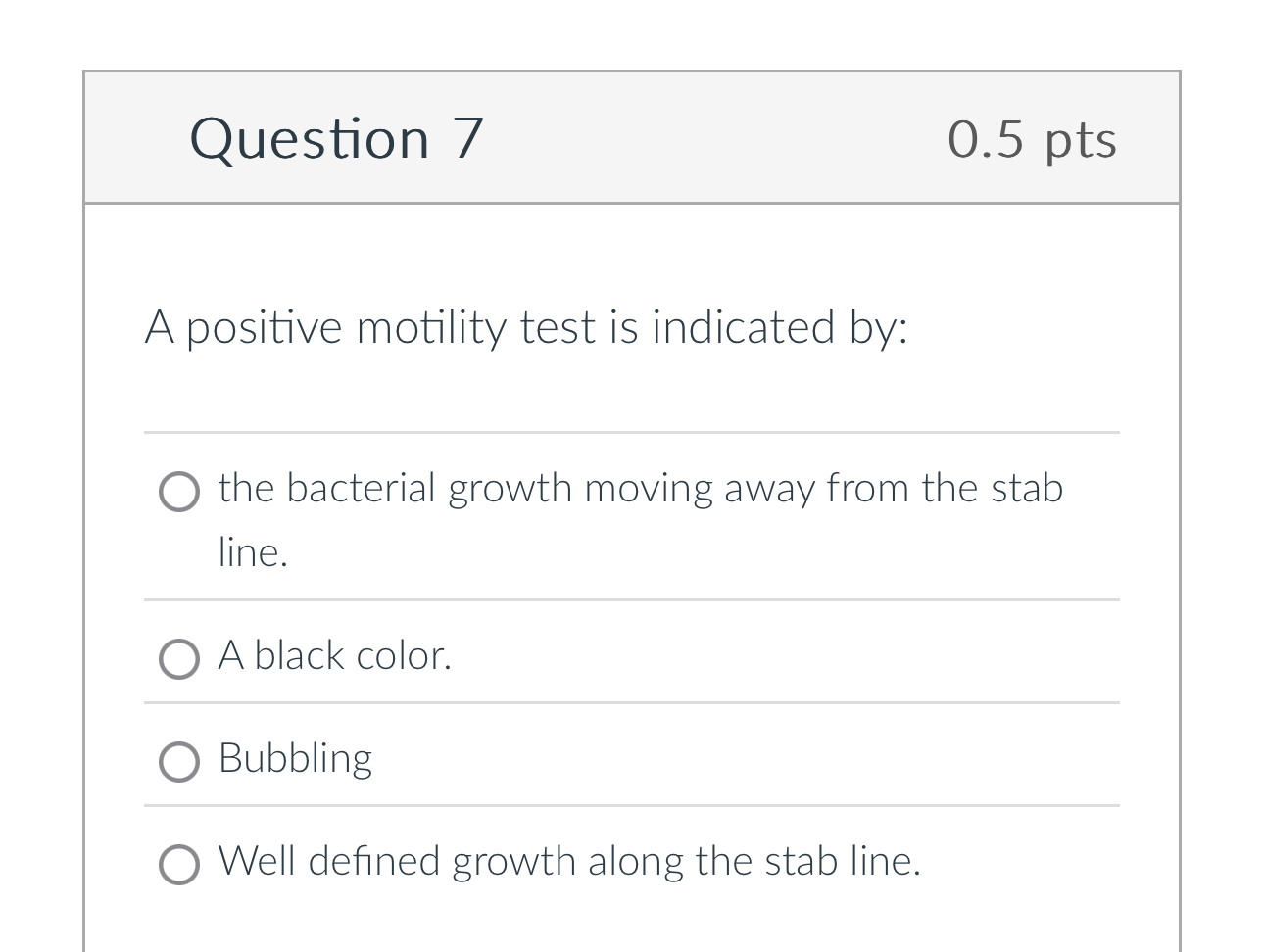 Question 7

0.5 pts

A positive motility test is indicated by:

the bacterial growth moving away from the stab line.

A black color.

Bubbling

Well defined growth along the stab line.